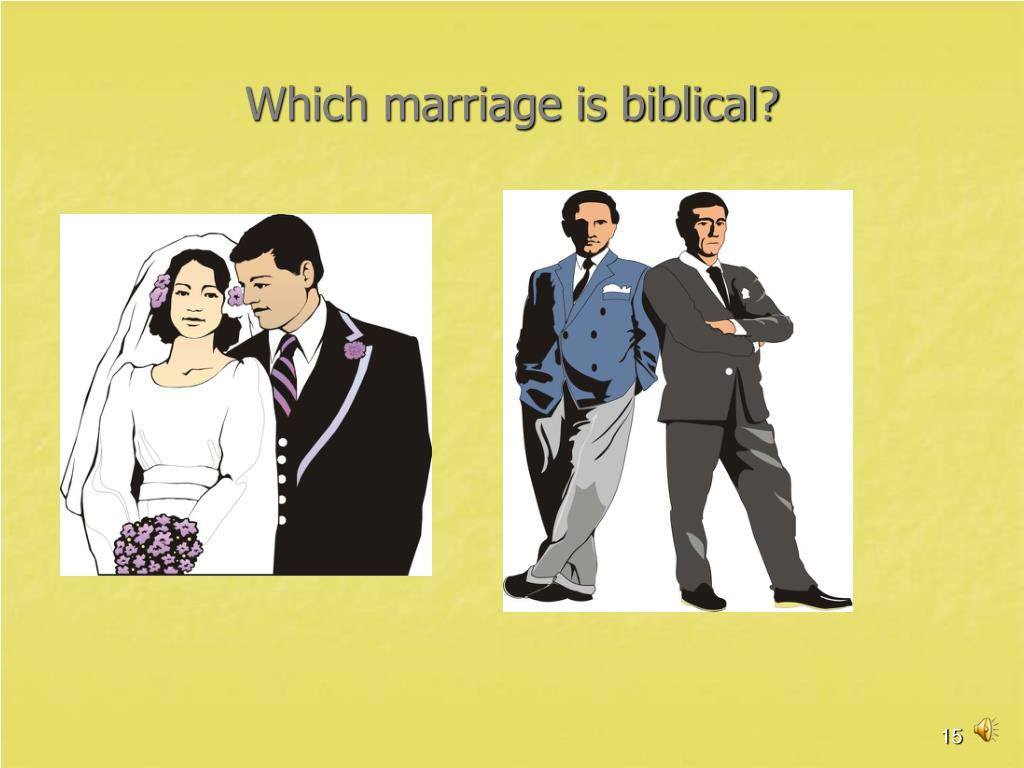 Which marriage is biblical?

15